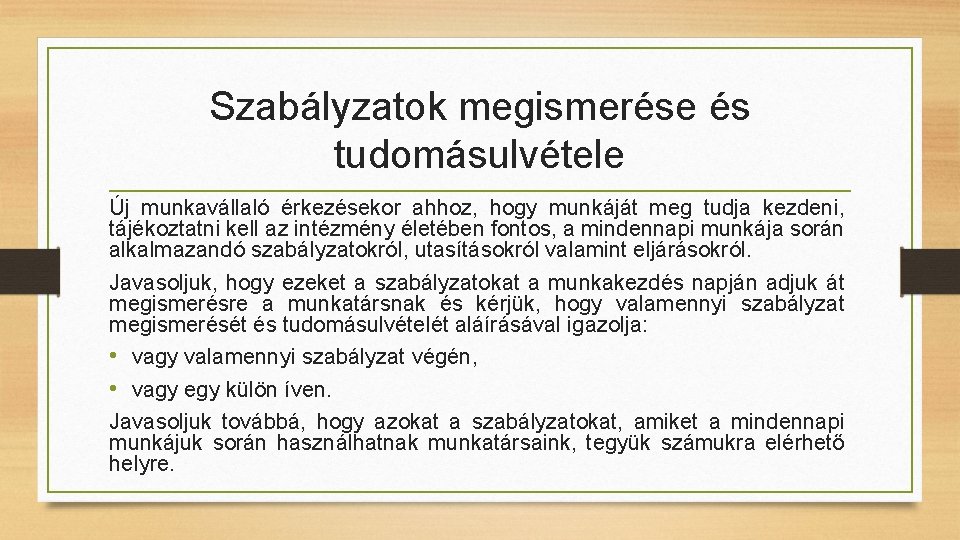 Szabályzatok megismerése és tudomásulvétele

Új munkavállaló érkezésekor ahhoz, hogy munkáját meg tudja kezdeni, tájékoztatni kell az intézmény életében fontos, a mindennapi munkája során alkalmazandó szabályzatokról, utasításokról valamint eljárásokról.

Javasoljuk, hogy ezeket a szabályzatokat a munkakezdés napján adjuk át megismerésre a munkatársnak és kérjük, hogy valamennyi szabályzat megismerését és tudomásulvételét aláírásával igazolja:

• vagy valamennyi szabályzat végén,
• vagy egy külön íven.

Javasoljuk továbbá, hogy azokat a szabályzatokat, amiket a mindennapi munkájuk során használhatnak munkatársaink, tegyük számukra elérhető helyre.